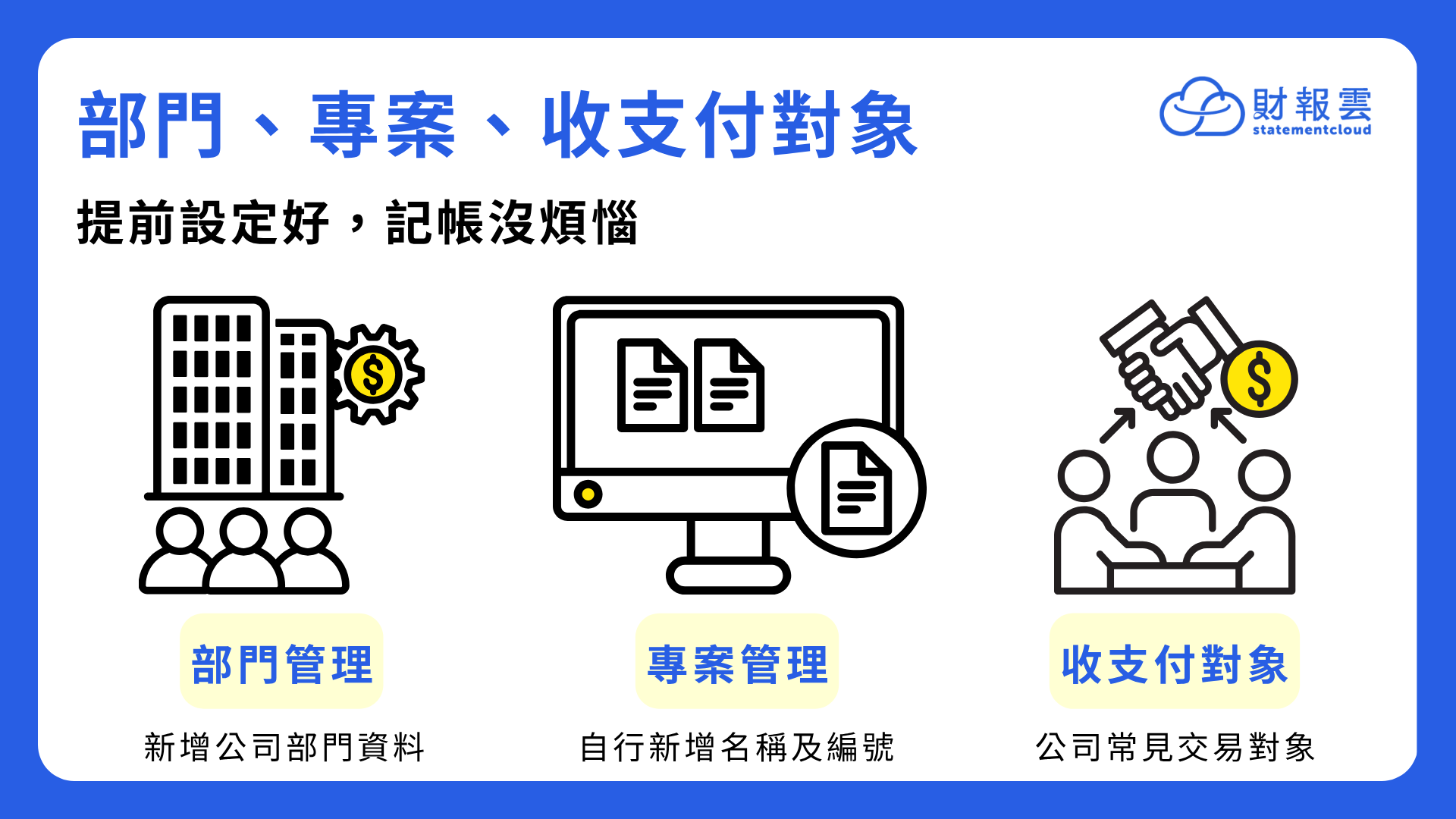 部門、專案、收支付對象

財報雲
statementcloud

提前設定好，記帳沒煩惱

部門管理

新增公司部門資料

專案管理

自行新增名稱及編號

收支付對象

公司常見交易對象